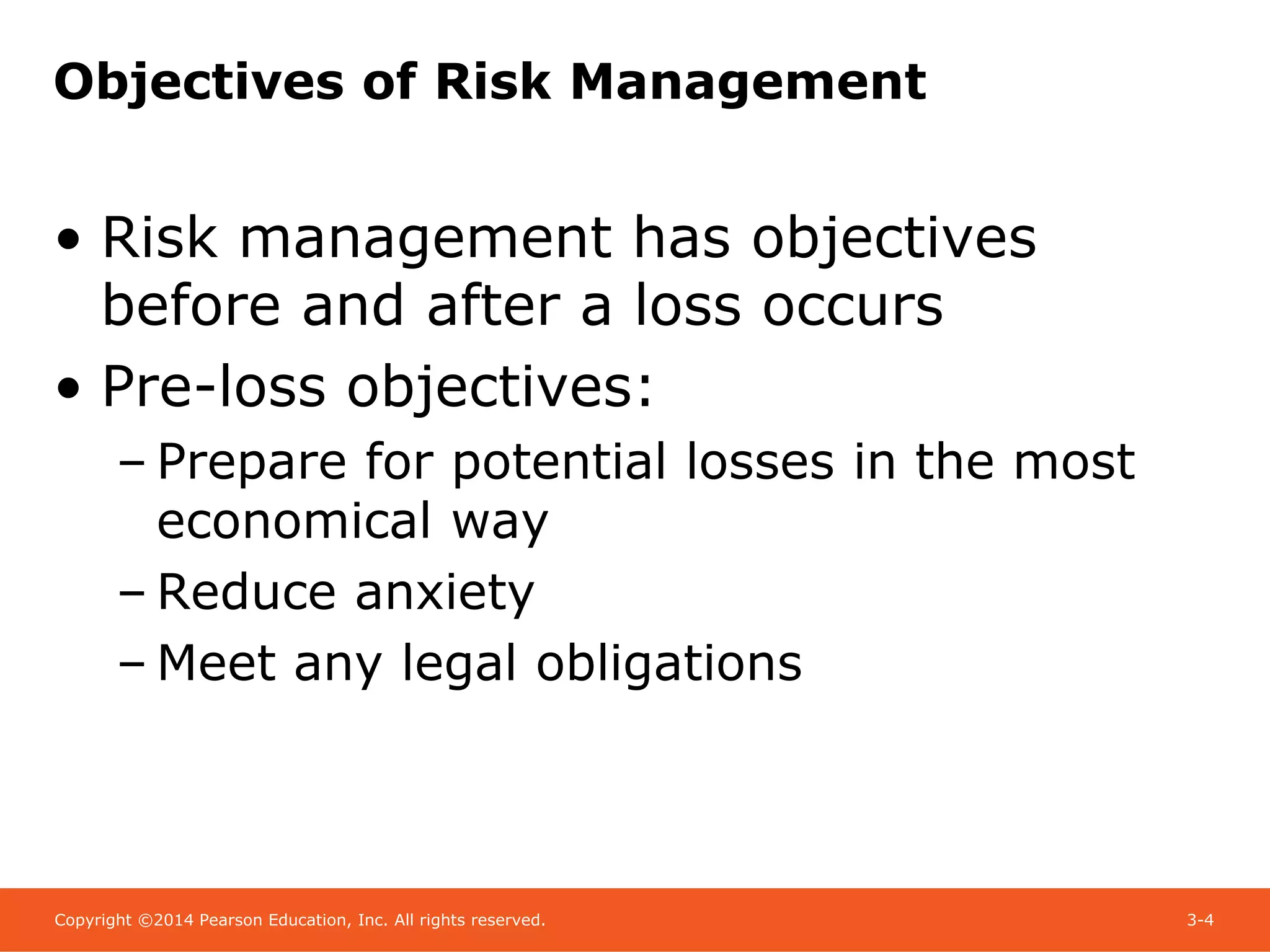 Objectives of Risk Management

• Risk management has objectives before and after a loss occurs

• Pre-loss objectives:

– Prepare for potential losses in the most economical way

– Reduce anxiety

– Meet any legal obligations

Copyright ©2014 Pearson Education, Inc. All rights reserved.

3-4